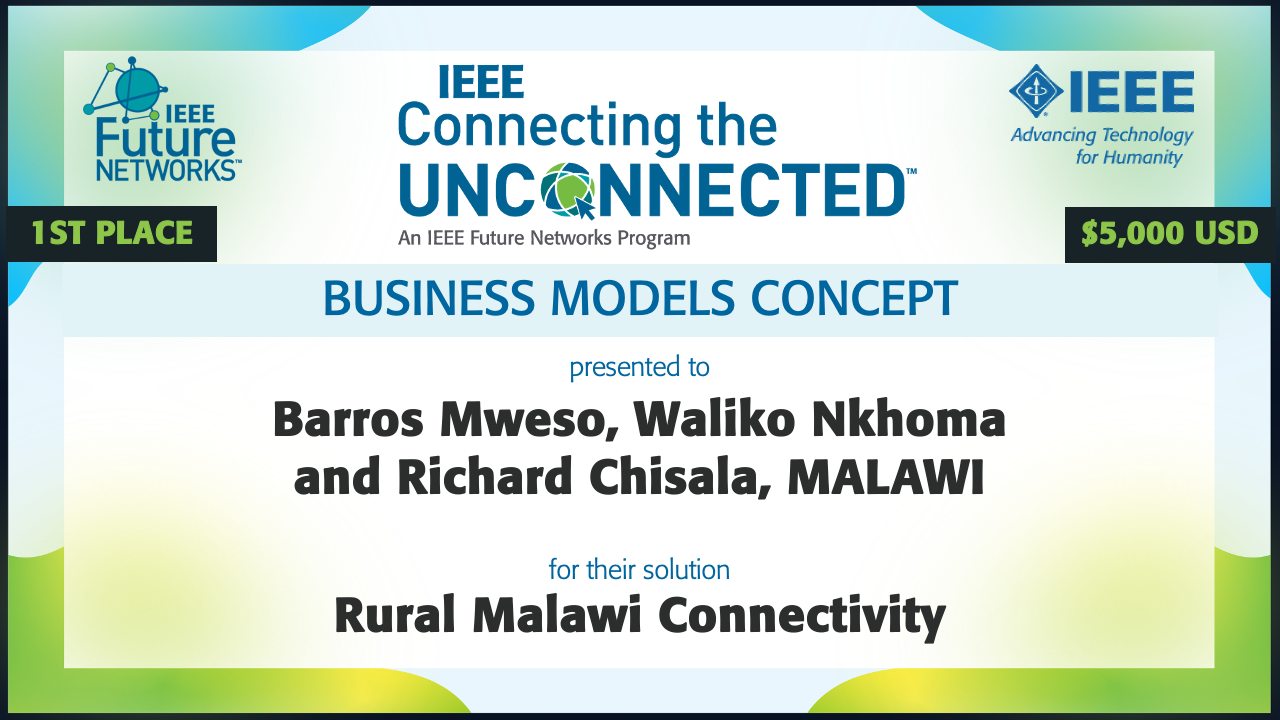 IEEE Future NETWORKS™

IEEE Connecting the UNCONNECTED™
An IEEE Future Networks Program

IEEE Advancing Technology for Humanity

1ST PLACE

$5,000 USD

BUSINESS MODELS CONCEPT

presented to

Barros Mweso, Waliko Nkhoma and Richard Chisala, MALAWI

for their solution

Rural Malawi Connectivity